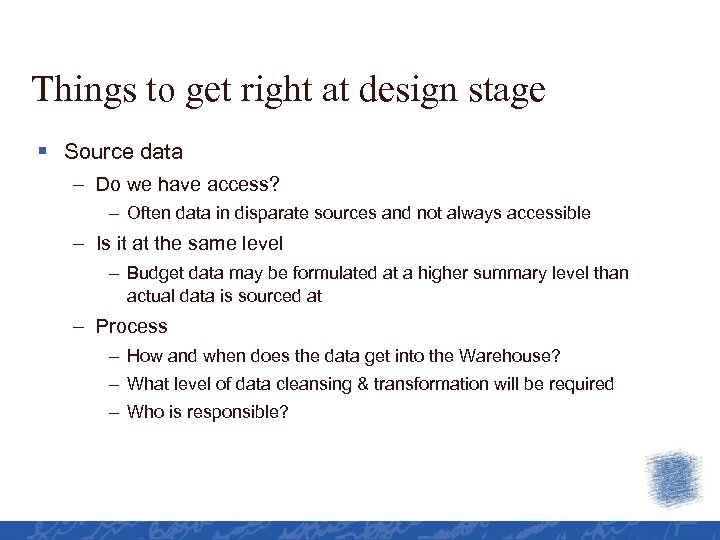 Things to get right at design stage

▪ Source data

– Do we have access?

– Often data in disparate sources and not always accessible

– Is it at the same level

– Budget data may be formulated at a higher summary level than actual data is sourced at

– Process

– How and when does the data get into the Warehouse?

– What level of data cleansing & transformation will be required

– Who is responsible?